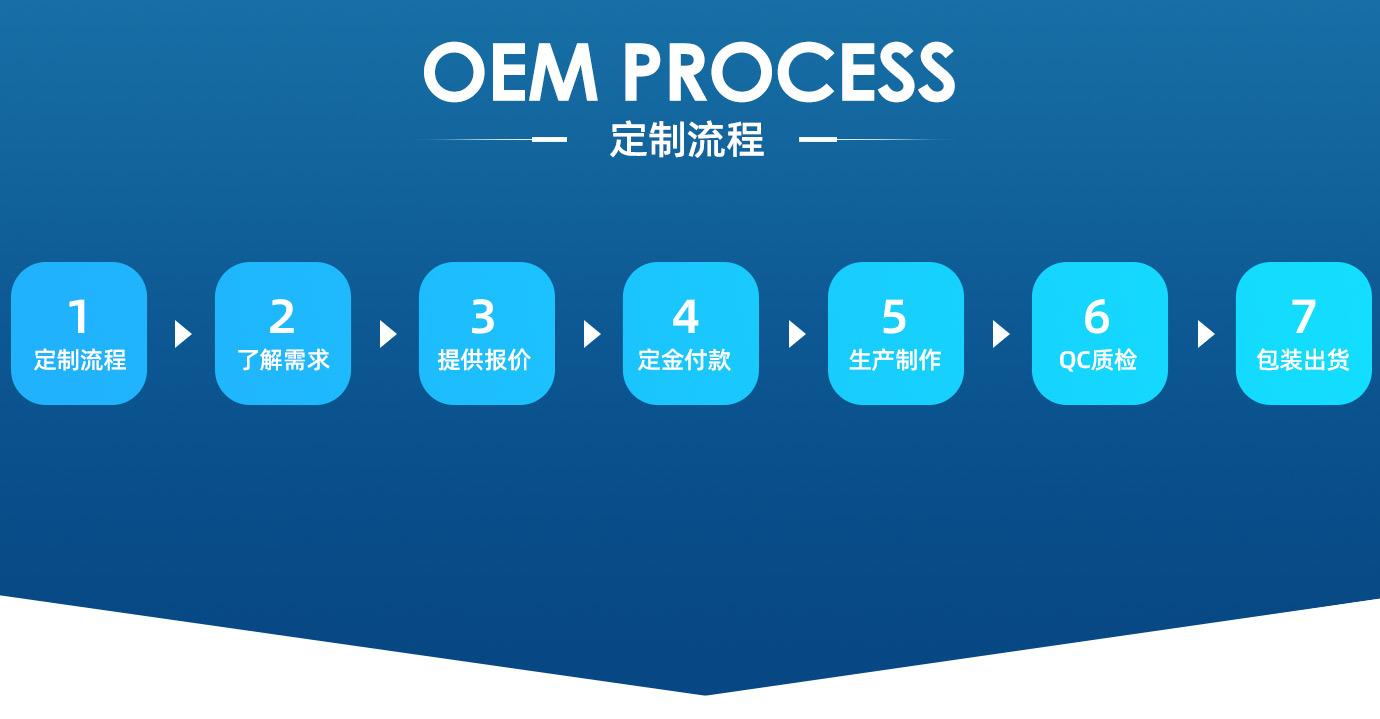 OEM PROCESS

定制流程

1
定制流程

2
了解需求

3
提供报价

4
定金付款

5
生产制作

6
QC质检

7
包装出货